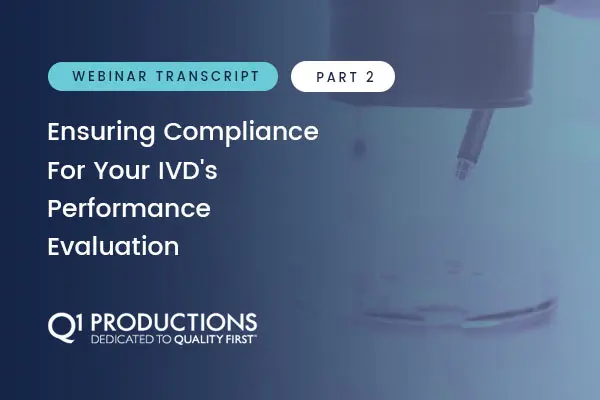 WEBINAR TRANSCRIPT

PART 2

Ensuring Compliance For Your IVD's Performance Evaluation

Q1 PRODUCTIONS
DEDICATED TO QUALITY FIRST™